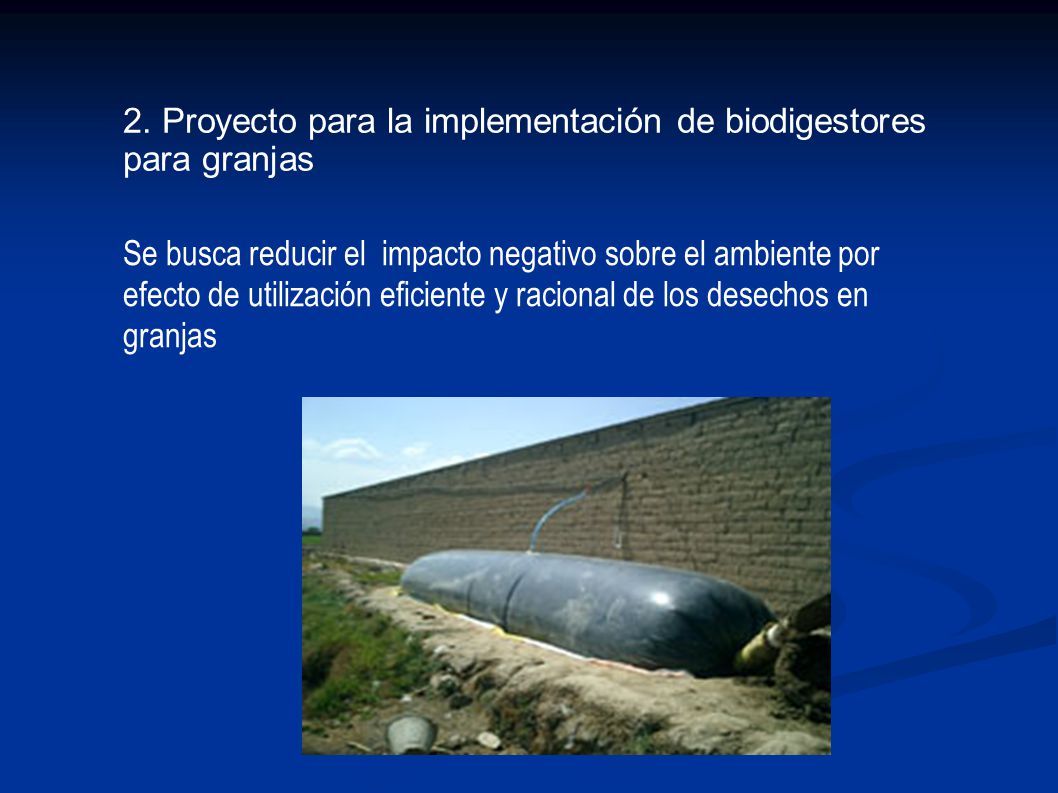 2. Proyecto para la implementación de biodigestores para granjas

Se busca reducir el  impacto negativo sobre el ambiente por efecto de utilización eficiente y racional de los desechos en granjas